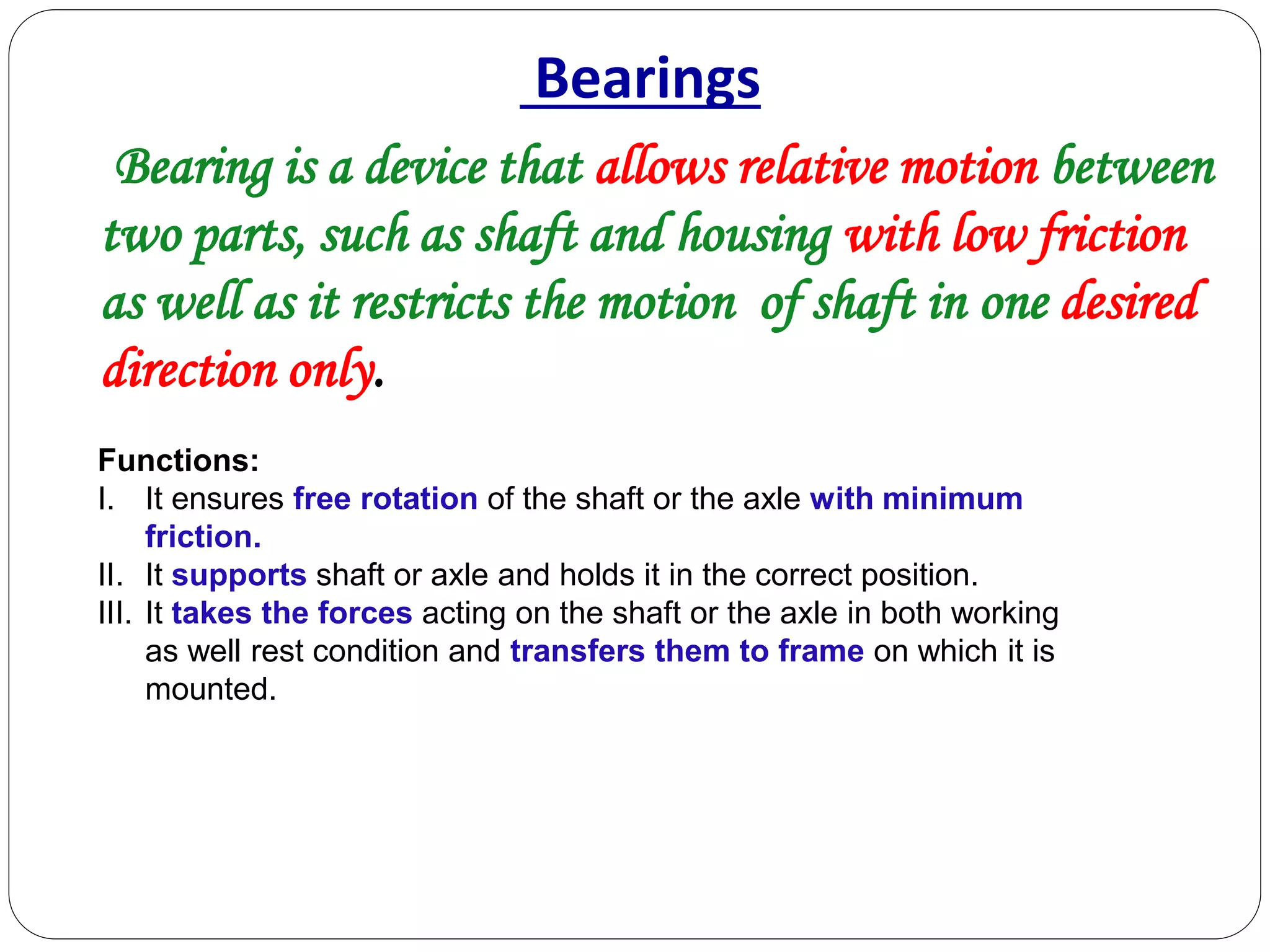 Bearings

Bearing is a device that allows relative motion between two parts, such as shaft and housing with low friction as well as it restricts the motion of shaft in one desired direction only.

Functions:
I. It ensures free rotation of the shaft or the axle with minimum friction.
II. It supports shaft or axle and holds it in the correct position.
III. It takes the forces acting on the shaft or the axle in both working as well rest condition and transfers them to frame on which it is mounted.